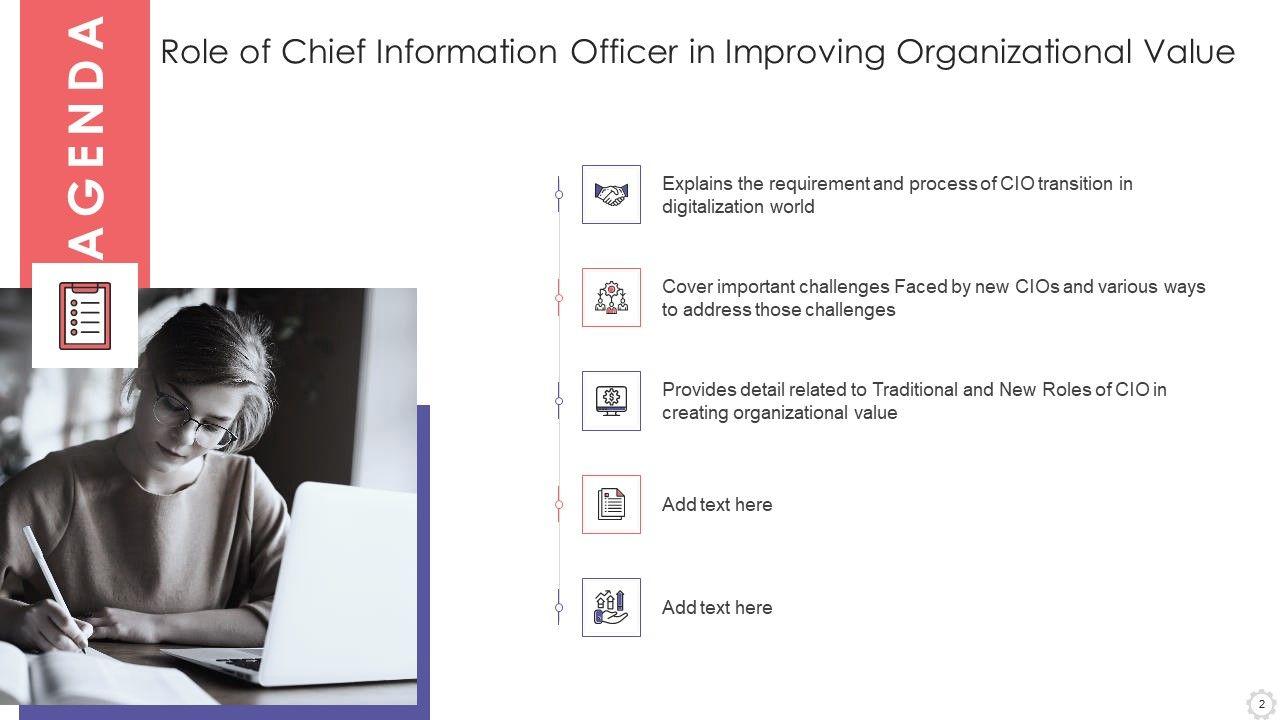 AGENDA

Role of Chief Information Officer in Improving Organizational Value

Explains the requirement and process of CIO transition in digitalization world

Cover important challenges Faced by new CIOs and various ways to address those challenges

Provides detail related to Traditional and New Roles of CIO in creating organizational value

Add text here

Add text here

2